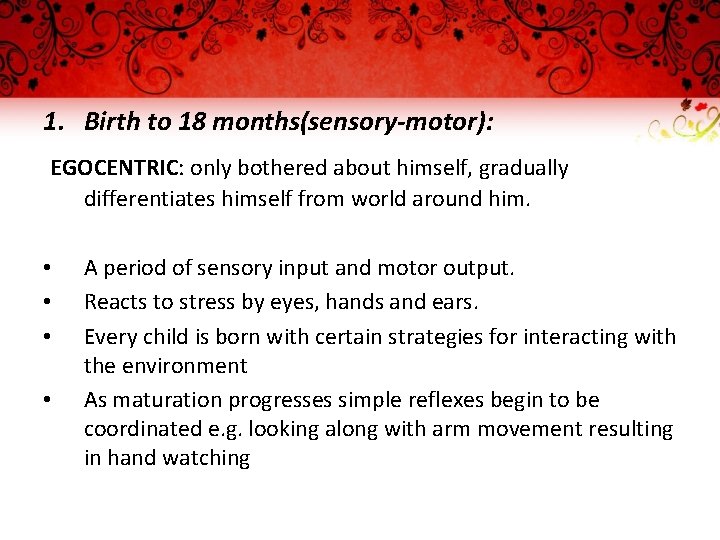 1. Birth to 18 months(sensory-motor):

EGOCENTRIC: only bothered about himself, gradually differentiates himself from world around him.

• A period of sensory input and motor output.
• Reacts to stress by eyes, hands and ears.
• Every child is born with certain strategies for interacting with the environment
• As maturation progresses simple reflexes begin to be coordinated e.g. looking along with arm movement resulting in hand watching